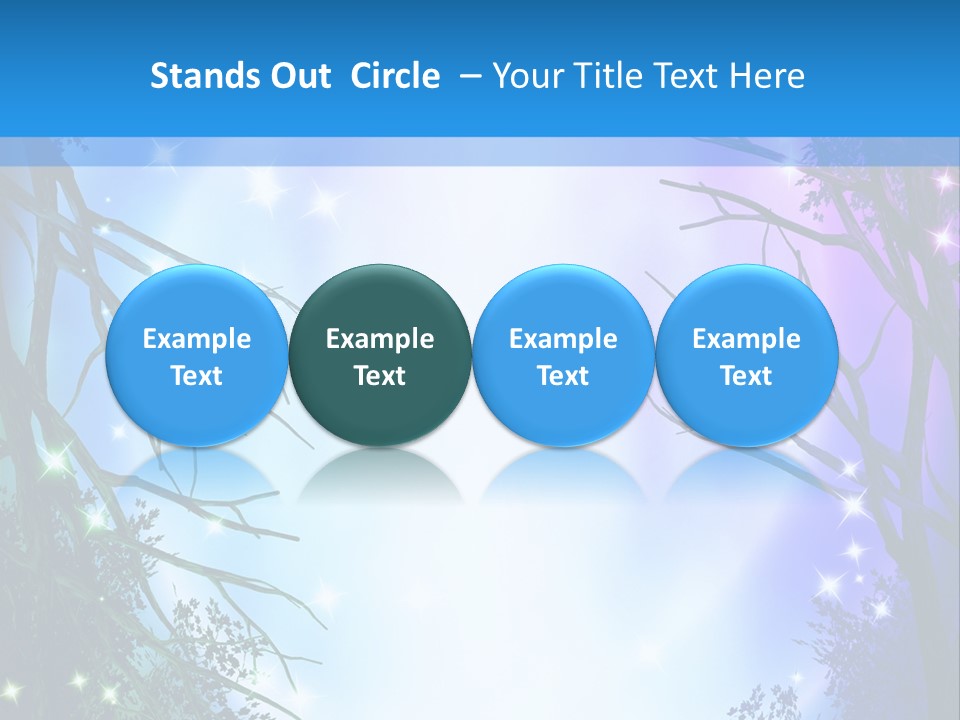 Stands Out Circle – Your Title Text Here

Example Text

Example Text

Example Text

Example Text